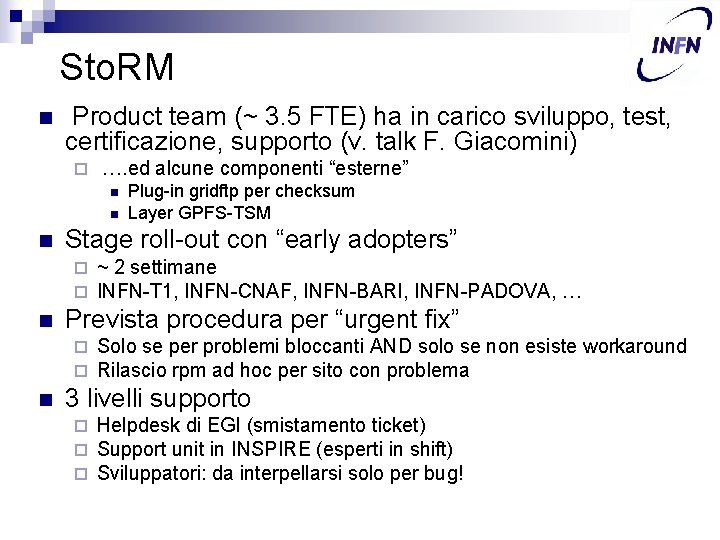 INFN

StoRM

Product team (~ 3.5 FTE) ha in carico sviluppo, test, certificazione, supporto (v. talk F. Giacomini)

….ed alcune componenti “esterne”

Plug-in gridftp per checksum

Layer GPFS-TSM

Stage roll-out con “early adopters”

~ 2 settimane

INFN-T1, INFN-CNAF, INFN-BARI, INFN-PADOVA, …

Prevista procedura per “urgent fix”

Solo se per problemi bloccanti AND solo se non esiste workaround

Rilascio rpm ad hoc per sito con problema

3 livelli supporto

Helpdesk di EGI (smistamento ticket)

Support unit in INSPIRE (esperti in shift)

Sviluppatori: da interpellarsi solo per bug!